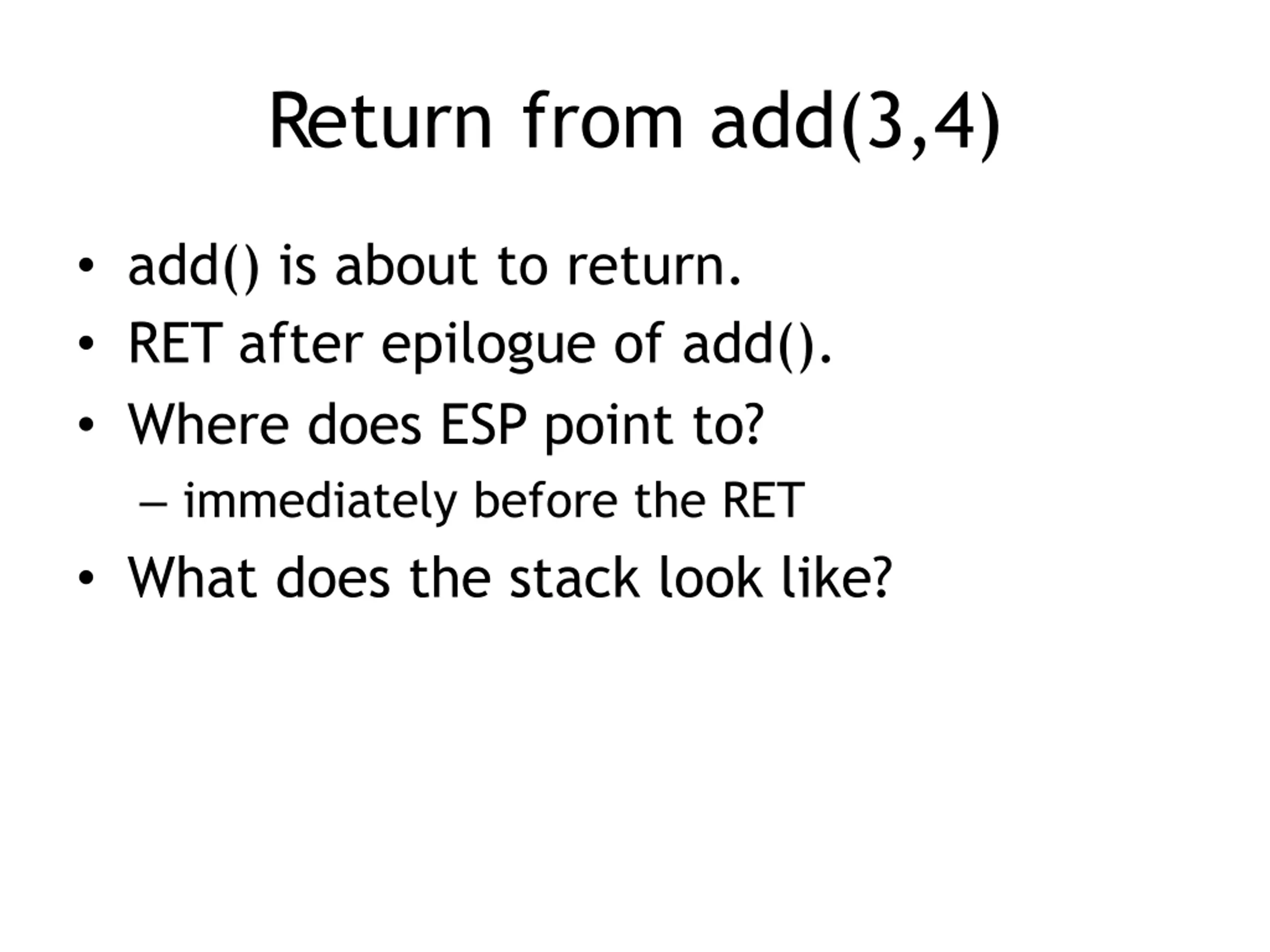 Return from add(3,4)

• add() is about to return.
• RET after epilogue of add().
• Where does ESP point to?
  – immediately before the RET
• What does the stack look like?